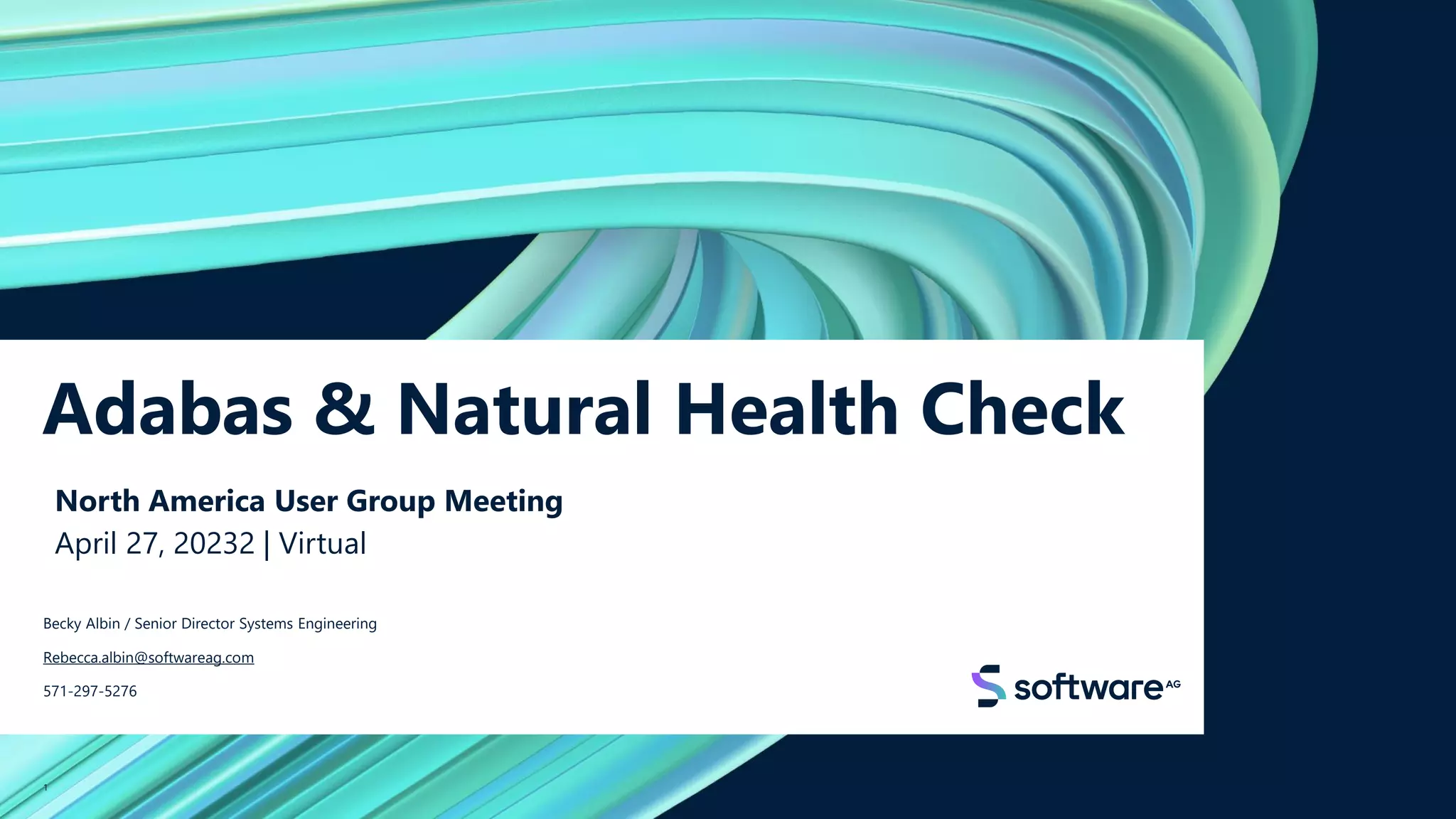 Adabas & Natural Health Check

North America User Group Meeting
April 27, 20232 | Virtual

Becky Albin / Senior Director Systems Engineering

Rebecca.albin@softwareag.com

571-297-5276

software AG

1